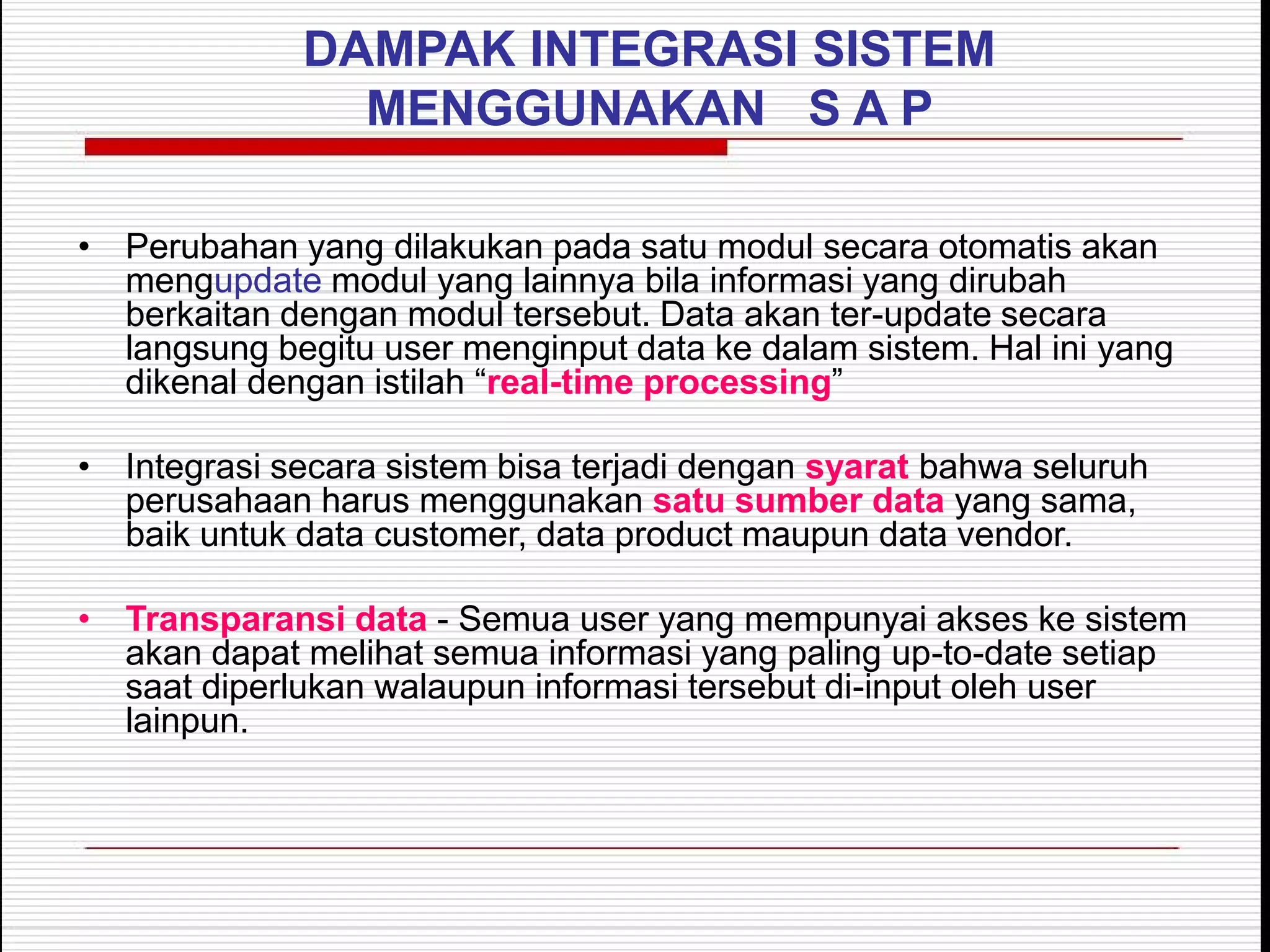 DAMPAK INTEGRASI SISTEM MENGGUNAKAN S A P

• Perubahan yang dilakukan pada satu modul secara otomatis akan mengupdate modul yang lainnya bila informasi yang dirubah berkaitan dengan modul tersebut. Data akan ter-update secara langsung begitu user menginput data ke dalam sistem. Hal ini yang dikenal dengan istilah “real-time processing”

• Integrasi secara sistem bisa terjadi dengan syarat bahwa seluruh perusahaan harus menggunakan satu sumber data yang sama, baik untuk data customer, data product maupun data vendor.

• Transparansi data - Semua user yang mempunyai akses ke sistem akan dapat melihat semua informasi yang paling up-to-date setiap saat diperlukan walaupun informasi tersebut di-input oleh user lainpun.